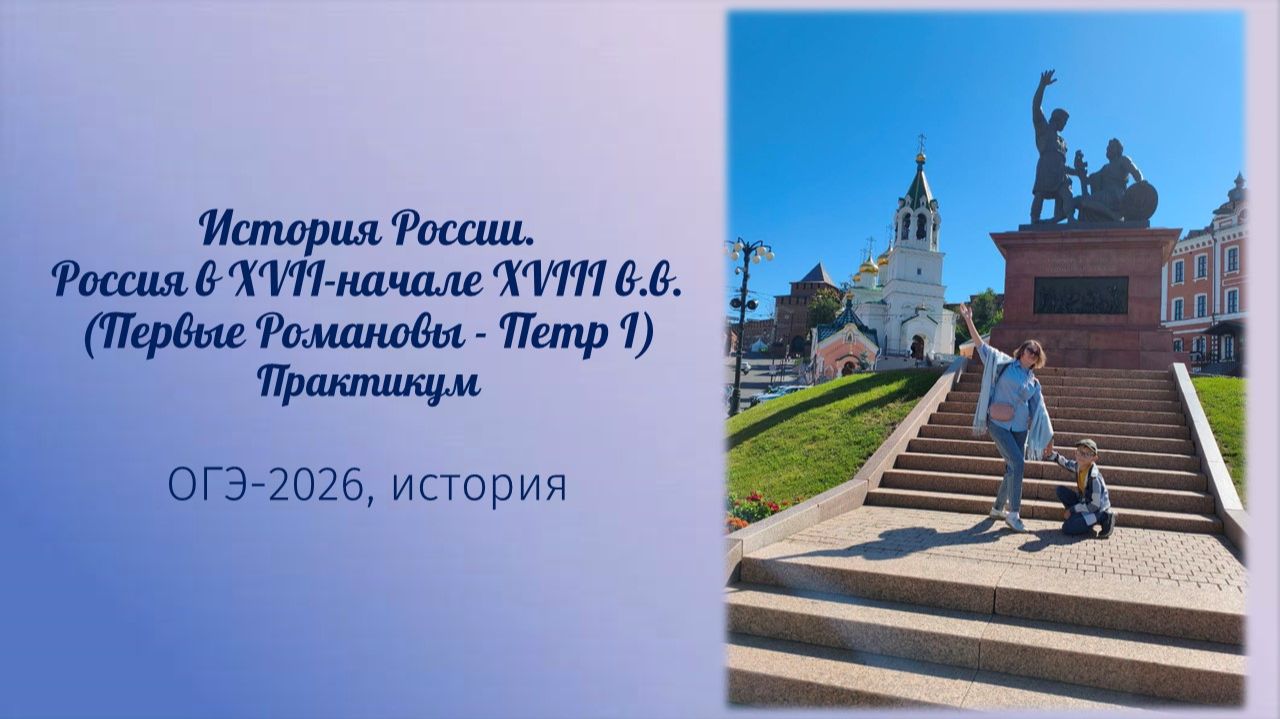 История России.
Россия в XVII-начале XVIII в.в.
(Первые Романовы - Петр I)
Практикум

ОГЭ-2026, история